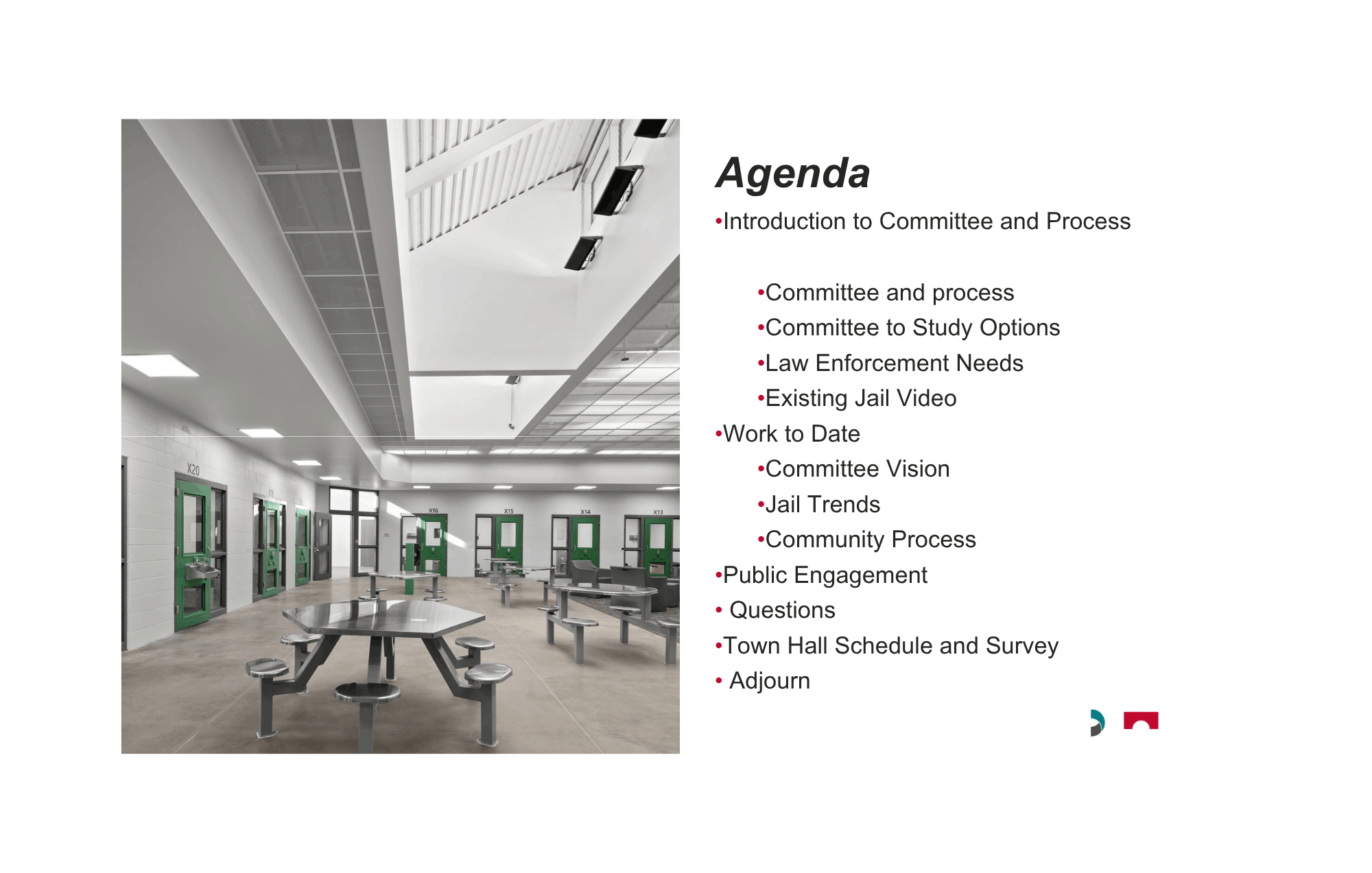 X20

X16 X15 X14 X13

Agenda

•Introduction to Committee and Process

•Committee and process
•Committee to Study Options
•Law Enforcement Needs
•Existing Jail Video

•Work to Date
•Committee Vision
•Jail Trends
•Community Process

•Public Engagement
• Questions
•Town Hall Schedule and Survey
• Adjourn